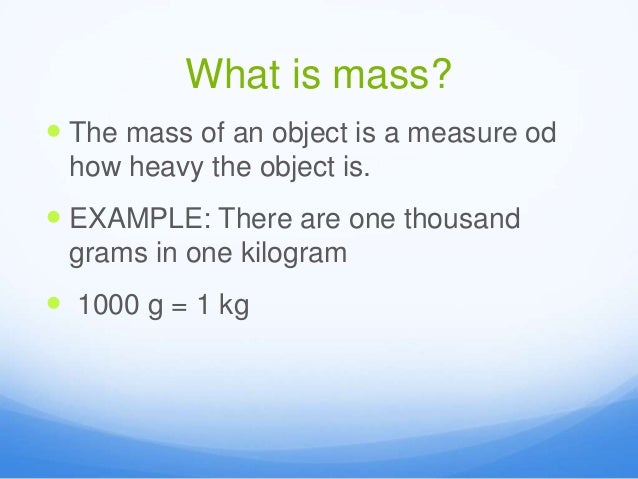 What is mass?

- The mass of an object is a measure od how heavy the object is.

- EXAMPLE: There are one thousand grams in one kilogram

- 1000 g = 1 kg